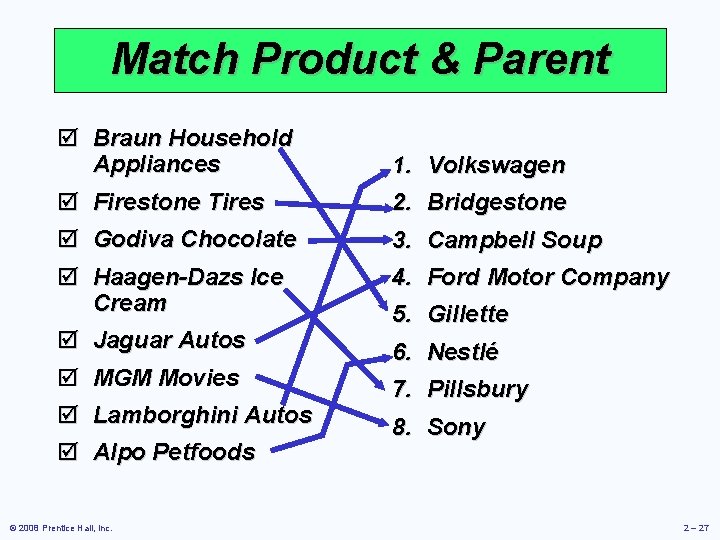 Match Product & Parent

☑ Braun Household Appliances
☑ Firestone Tires
☑ Godiva Chocolate
☑ Haagen-Dazs Ice Cream
☑ Jaguar Autos
☑ MGM Movies
☑ Lamborghini Autos
☑ Alpo Petfoods

1. Volkswagen
2. Bridgestone
3. Campbell Soup
4. Ford Motor Company
5. Gillette
6. Nestlé
7. Pillsbury
8. Sony

© 2008 Prentice Hall, Inc.

2 – 27